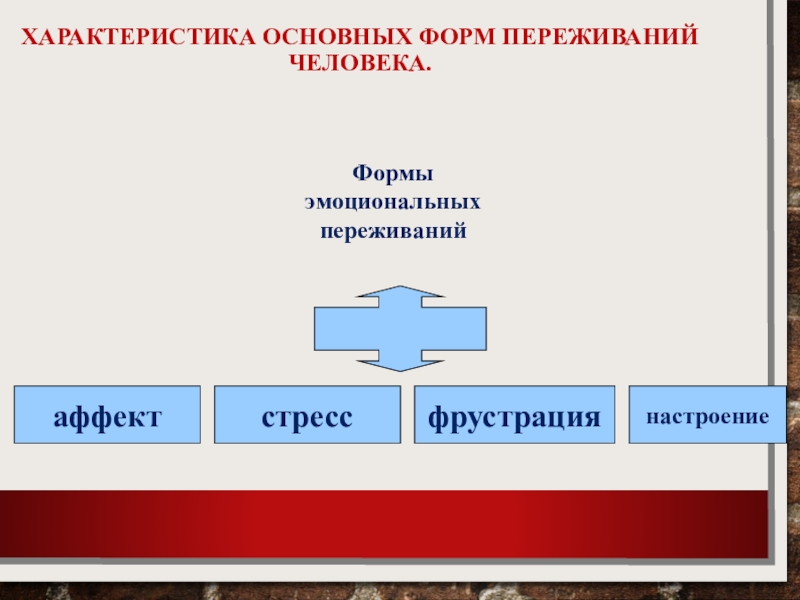 ХАРАКТЕРИСТИКА ОСНОВНЫХ ФОРМ ПЕРЕЖИВАНИЙ ЧЕЛОВЕКА.

Формы эмоциональных переживаний

аффект

стресс

фрустрация

настроение